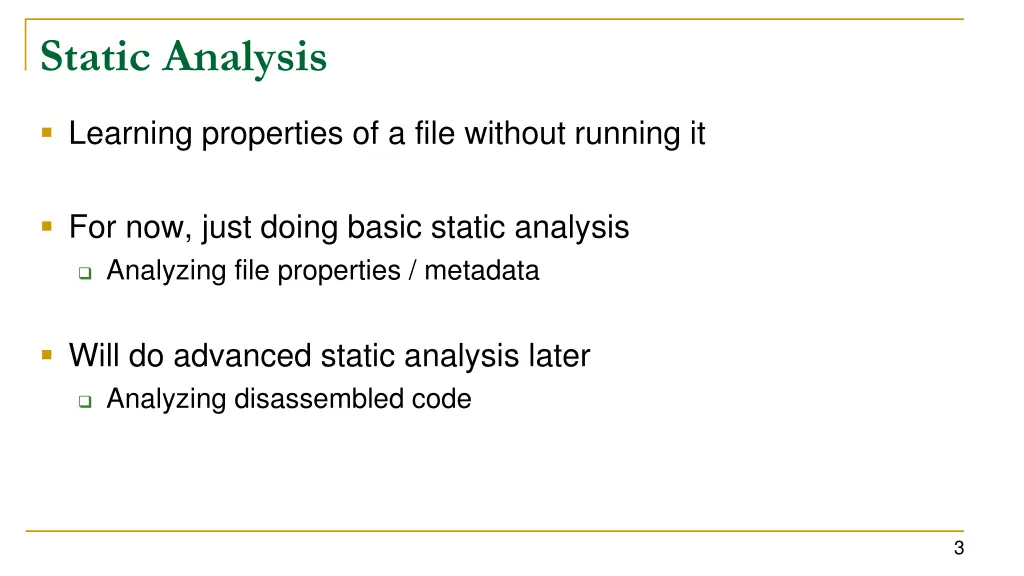 Static Analysis

Learning properties of a file without running it

For now, just doing basic static analysis
Analyzing file properties / metadata

Will do advanced static analysis later
Analyzing disassembled code

3